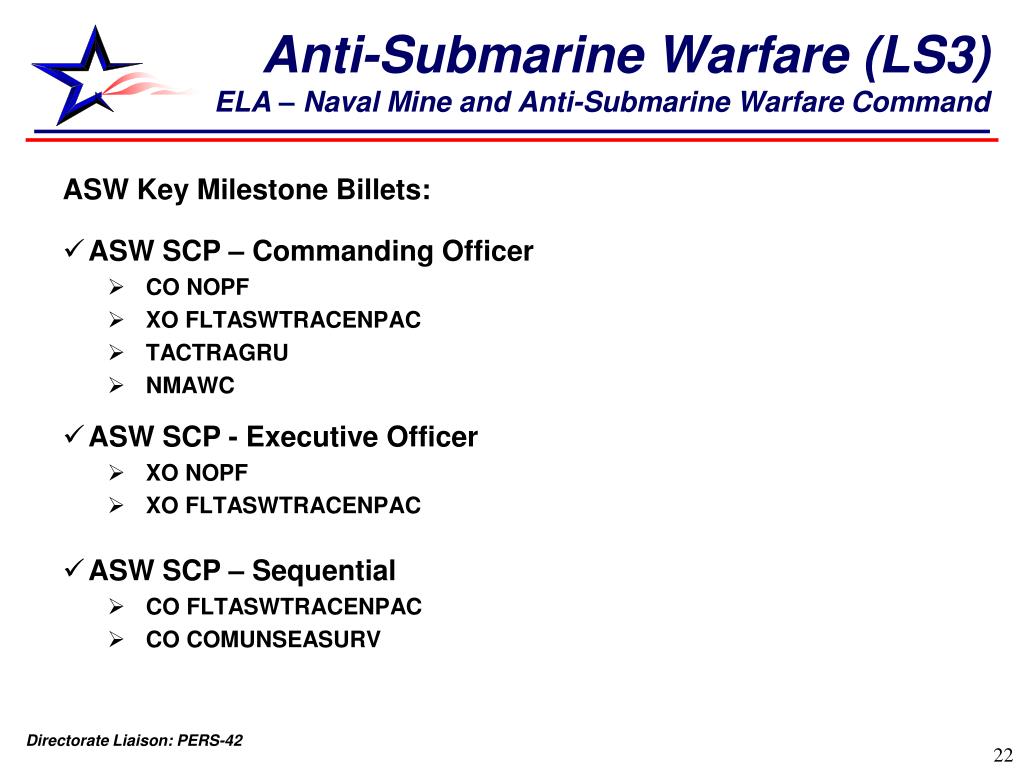 Anti-Submarine Warfare (LS3)
ELA – Naval Mine and Anti-Submarine Warfare Command

ASW Key Milestone Billets:

✓ ASW SCP – Commanding Officer
➢ CO NOPF
➢ XO FLTASWTRACENPAC
➢ TACTRAGRU
➢ NMAWC

✓ ASW SCP - Executive Officer
➢ XO NOPF
➢ XO FLTASWTRACENPAC

✓ ASW SCP – Sequential
➢ CO FLTASWTRACENPAC
➢ CO COMUNSEASURV

Directorate Liaison: PERS-42

22